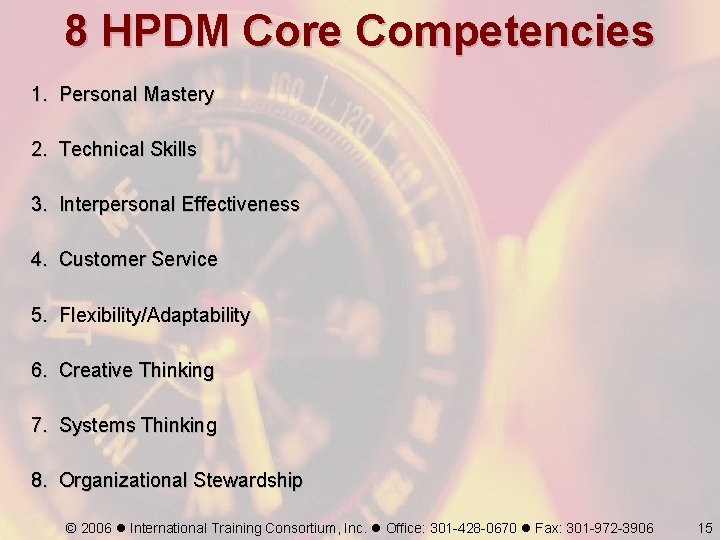 8 HPDM Core Competencies

1. Personal Mastery

2. Technical Skills

3. Interpersonal Effectiveness

4. Customer Service

5. Flexibility/Adaptability

6. Creative Thinking

7. Systems Thinking

8. Organizational Stewardship

© 2006 ● International Training Consortium, Inc. ● Office: 301-428-0670 ● Fax: 301-972-3906 15